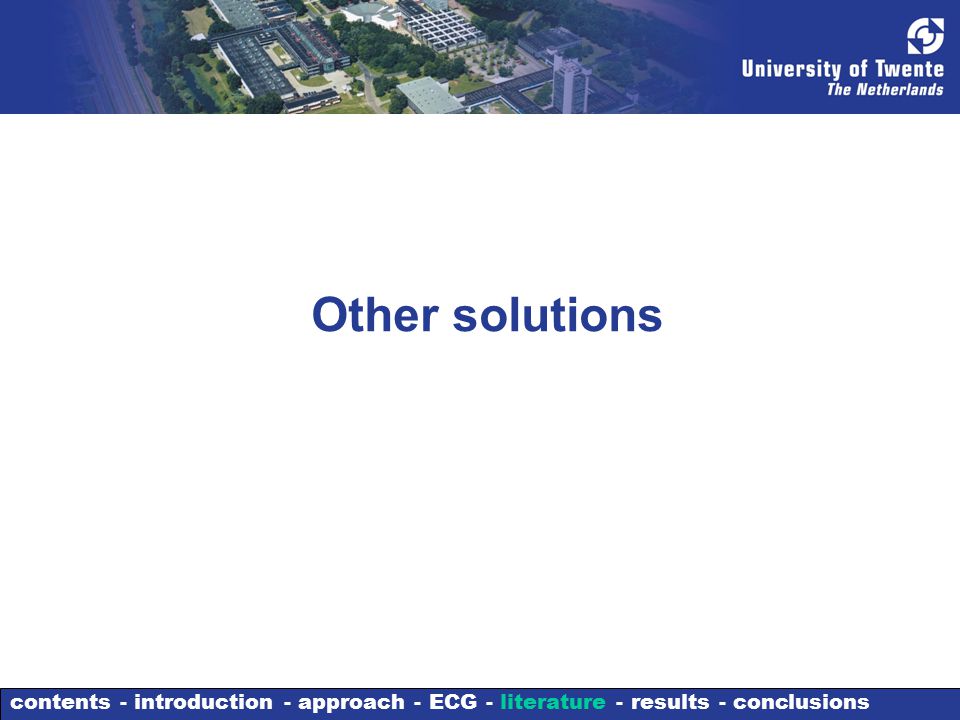 University of Twente
The Netherlands

Other solutions

contents - introduction - approach - ECG - literature - results - conclusions